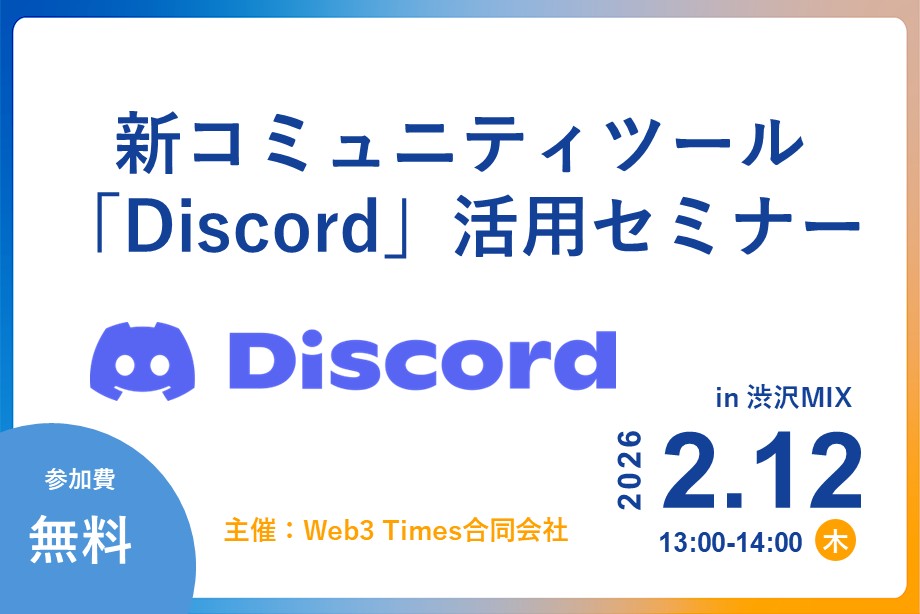 新コミュニティツール
「Discord」活用セミナー

Discord

in 渋沢MIX

2026 2.12
13:00-14:00 木

参加費
無料

主催：Web3 Times合同会社